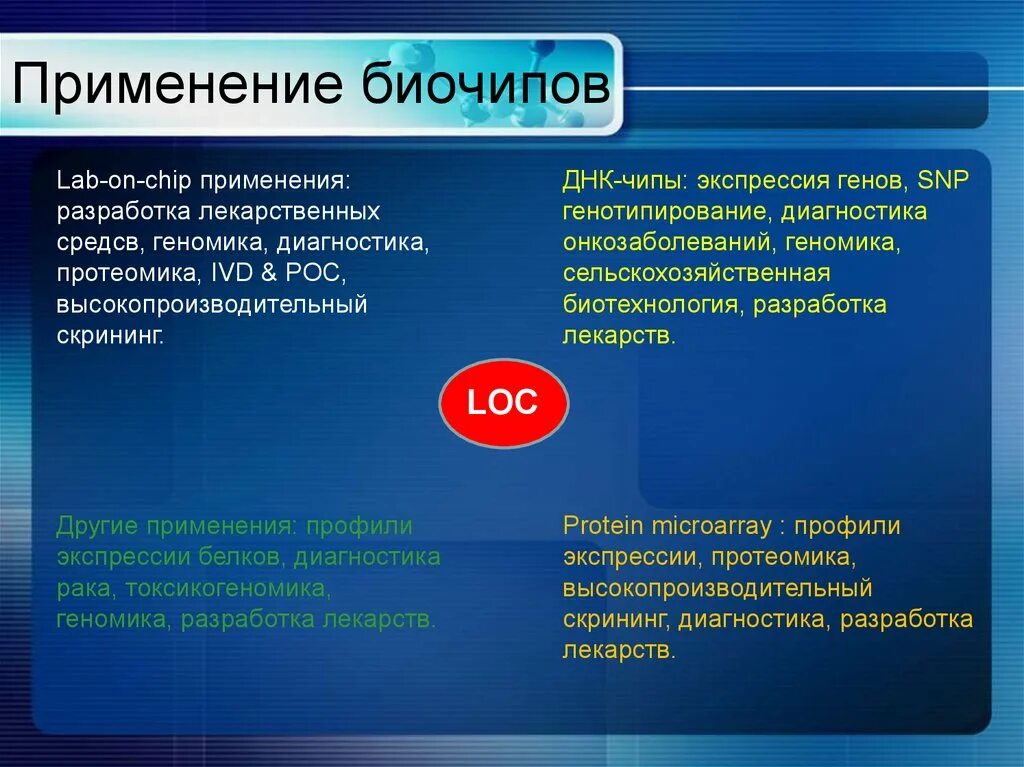 Применение биочипов

Lab-on-chip применения: разработка лекарственных средсв, геномика, диагностика, протеомика, IVD & POC, высокопроизводительный скрининг.

ДНК-чипы: экспрессия генов, SNP генотипирование, диагностика онкозаболеваний, геномика, сельскохозяйственная биотехнология, разработка лекарств.

LOC

Другие применения: профили экспрессии белков, диагностика рака, токсикогеномика, геномика, разработка лекарств.

Protein microarray : профили экспрессии, протеомика, высокопроизводительный скрининг, диагностика, разработка лекарств.